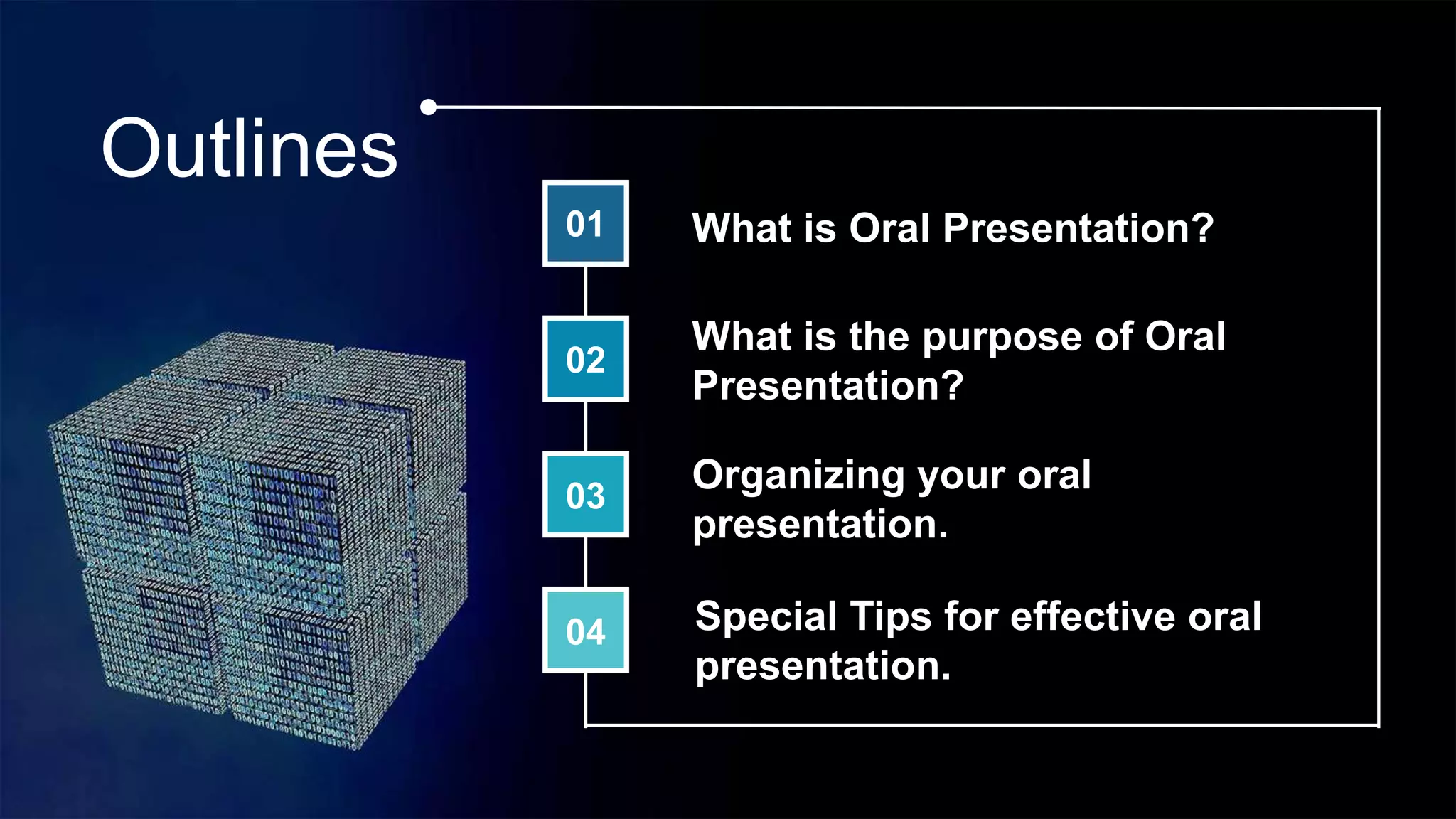 Outlines

01

What is Oral Presentation?

02

What is the purpose of Oral Presentation?

03

Organizing your oral presentation.

04

Special Tips for effective oral presentation.